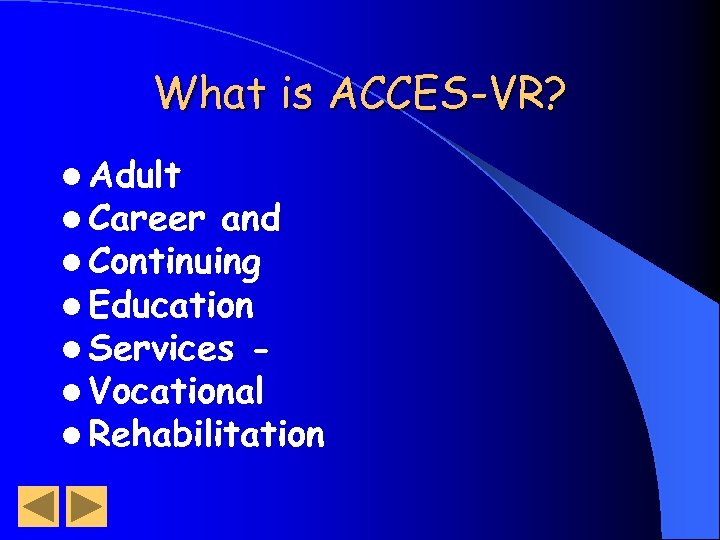 What is ACCES-VR?

- Adult
- Career and
- Continuing
- Education
- Services -
- Vocational
- Rehabilitation